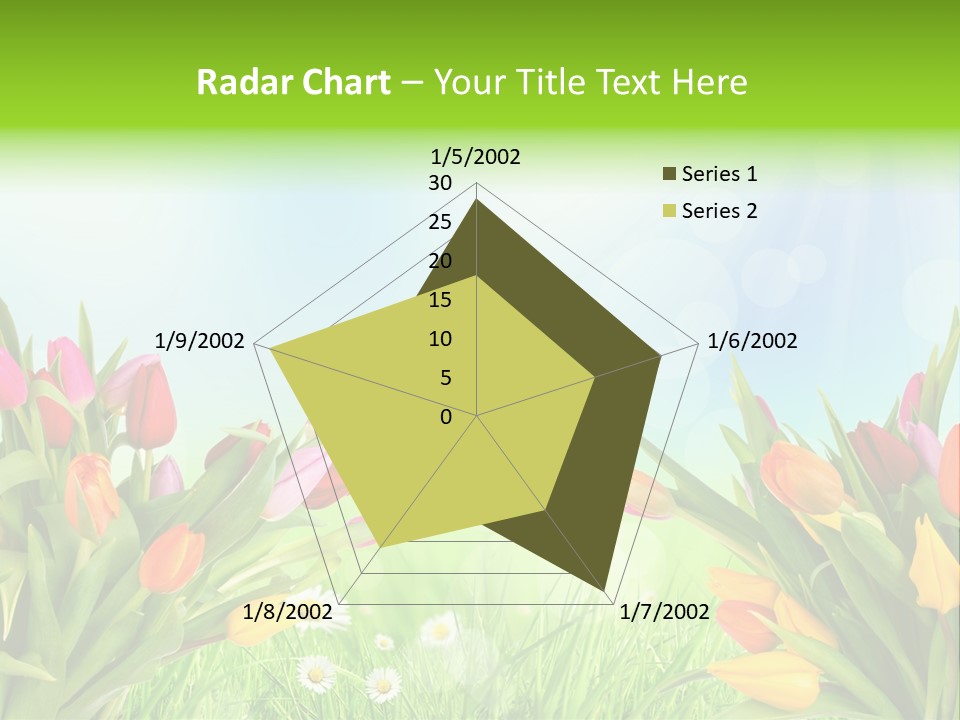 Radar Chart – Your Title Text Here

1/5/2002
30
25
20
15
10
5
0
1/6/2002
1/7/2002
1/8/2002
1/9/2002

Series 1
Series 2